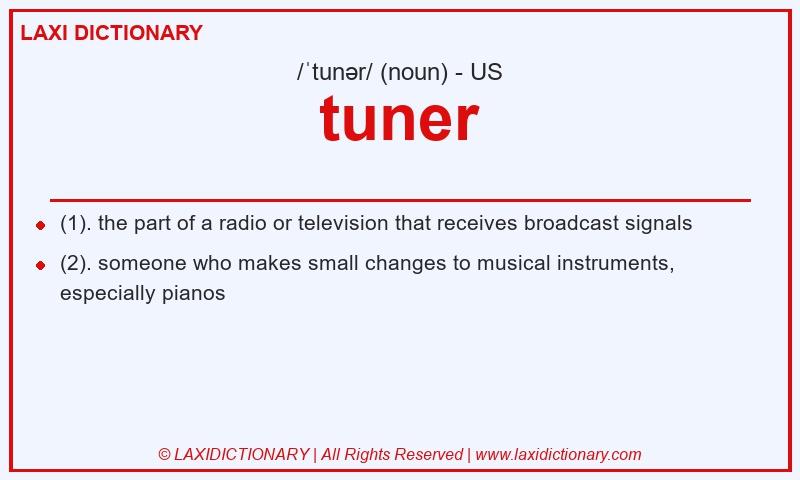 LAXI DICTIONARY

/ˈtunər/ (noun) - US

tuner

- (1). the part of a radio or television that receives broadcast signals
- (2). someone who makes small changes to musical instruments, especially pianos

© LAXIDICTIONARY | All Rights Reserved | www.laxidictionary.com